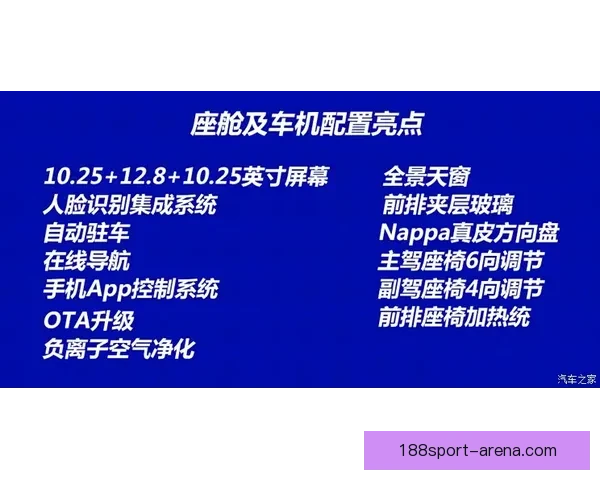 座舱及车机配置亮点

10.25+12.8+10.25英寸屏幕
人脸识别集成系统
自动驻车
在线导航
手机App控制系统
OTA升级
负离子空气净化

全景天窗
前排夹层玻璃
Nappa真皮方向盘
主驾座椅6向调节
副驾座椅4向调节
前排座椅加热统

汽车之家

188sport-arena.com